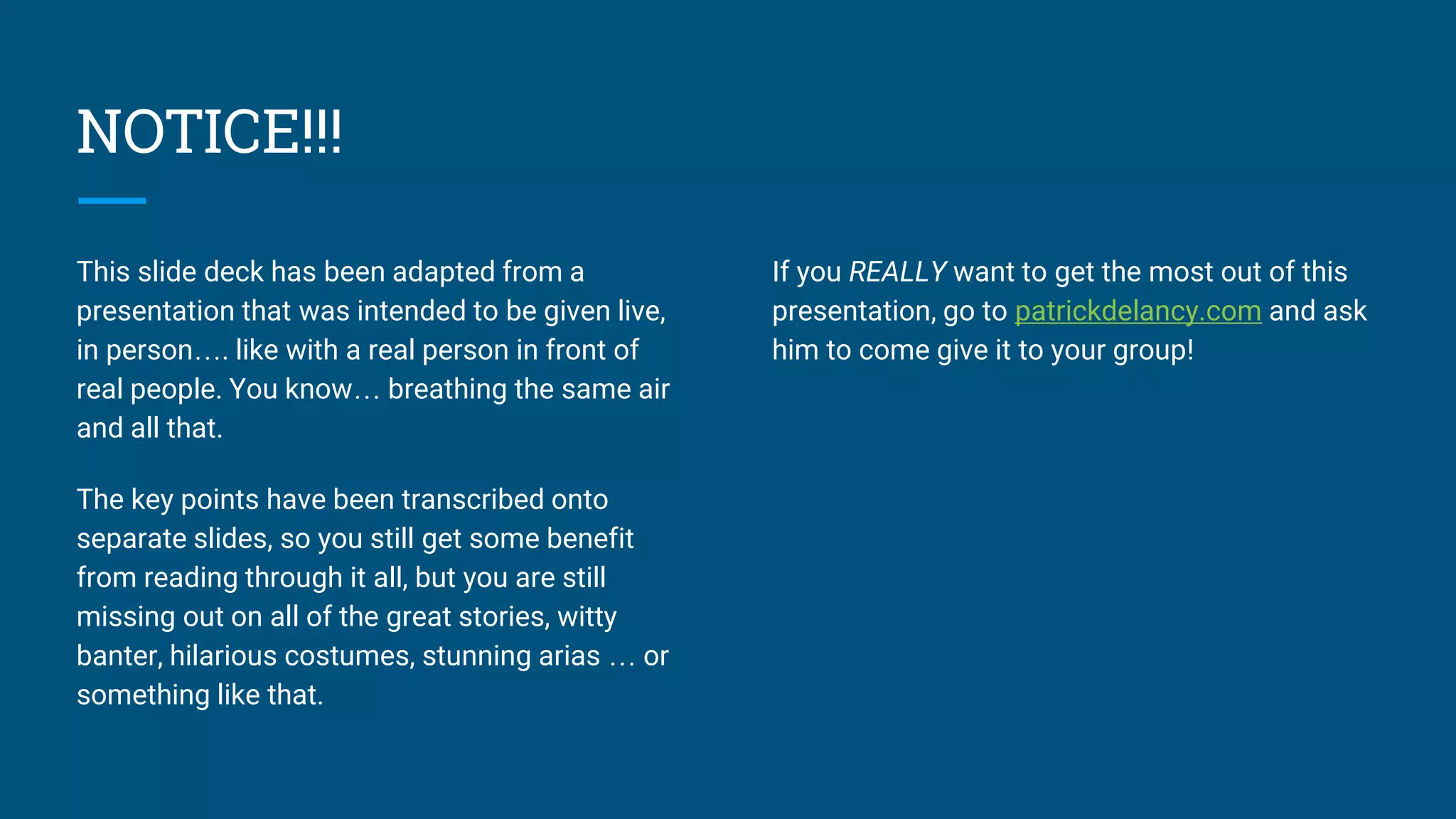 NOTICE!!!

This slide deck has been adapted from a presentation that was intended to be given live, in person…. like with a real person in front of real people. You know… breathing the same air and all that.

The key points have been transcribed onto separate slides, so you still get some benefit from reading through it all, but you are still missing out on all of the great stories, witty banter, hilarious costumes, stunning arias … or something like that.

If you REALLY want to get the most out of this presentation, go to patrickdelancy.com and ask him to come give it to your group!